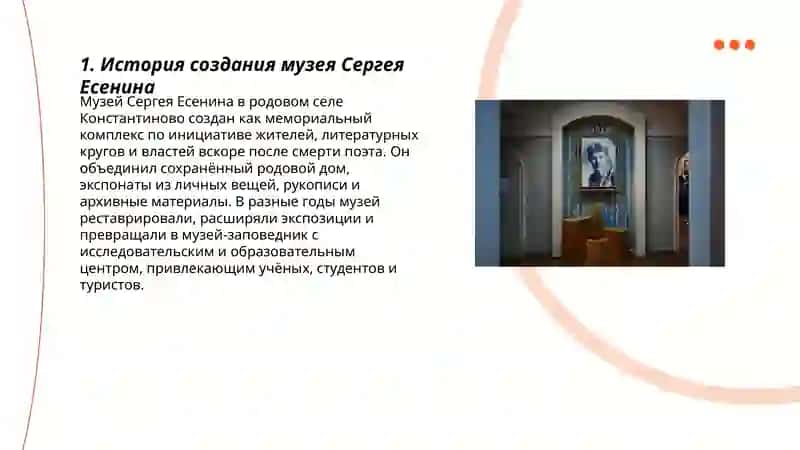 1. История создания музея Сергея Есенина

Музей Сергея Есенина в родовом селе Константиново создан как мемориальный комплекс по инициативе жителей, литературных кругов и властей вскоре после смерти поэта. Он объединил сохранённый родовой дом, экспонаты из личных вещей, рукописи и архивные материалы. В разные годы музей реставрировали, расширяли экспозиции и превращали в музей-заповедник с исследовательским и образовательным центром, привлекающим учёных, студентов и туристов.